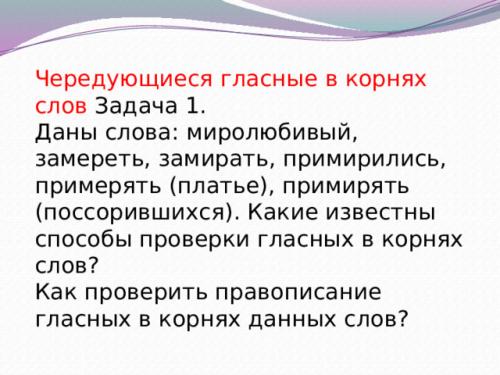 Чередующиеся гласные в корнях слов Задача 1.
Даны слова: миролюбивый, замереть, замирать, примирились, примерять (платье), примирять (поссорившихся). Какие известны способы проверки гласных в корнях слов?
Как проверить правописание гласных в корнях данных слов?